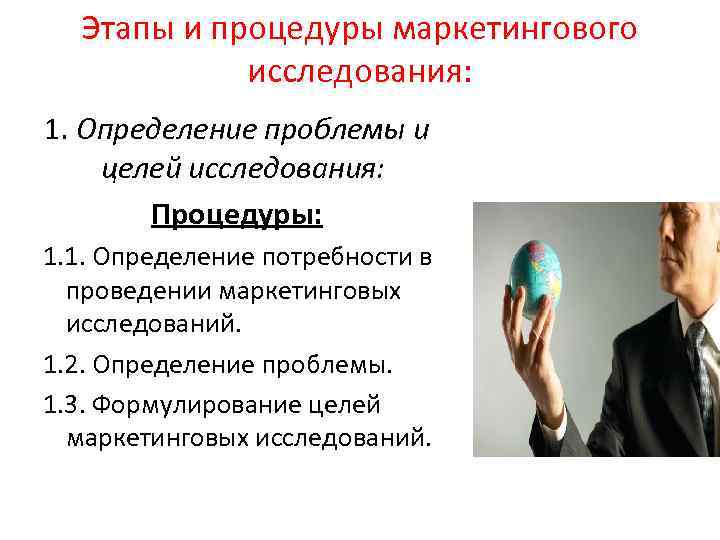 Этапы и процедуры маркетингового исследования:

1. Определение проблемы и целей исследования:

Процедуры:

1.1. Определение потребности в проведении маркетинговых исследований.

1.2. Определение проблемы.

1.3. Формулирование целей маркетинговых исследований.